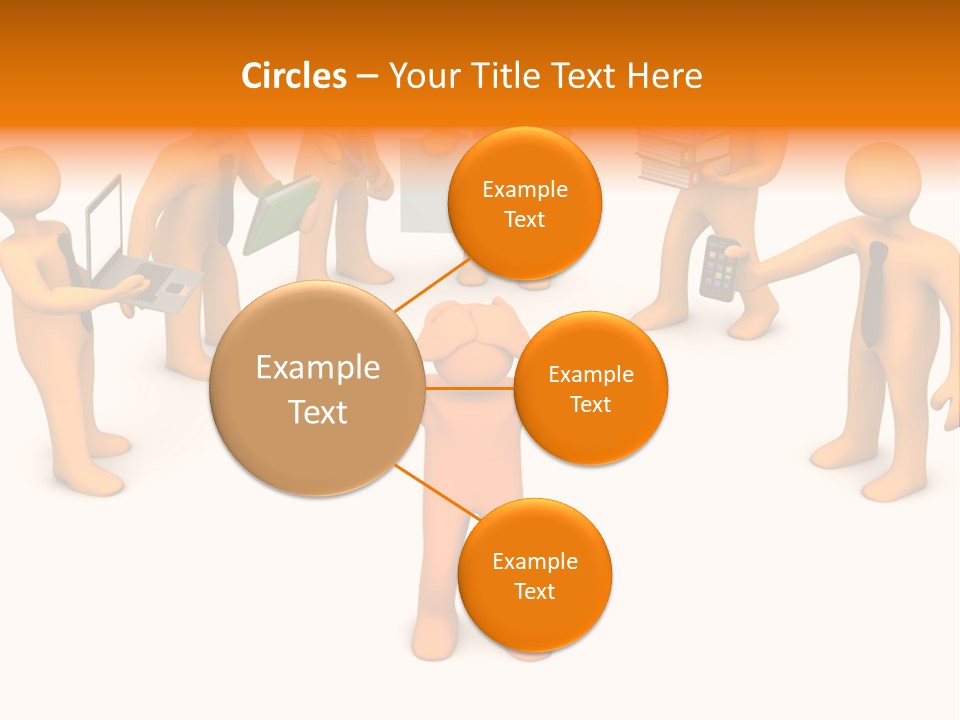 Circles – Your Title Text Here

Example Text

Example Text

Example Text

Example Text